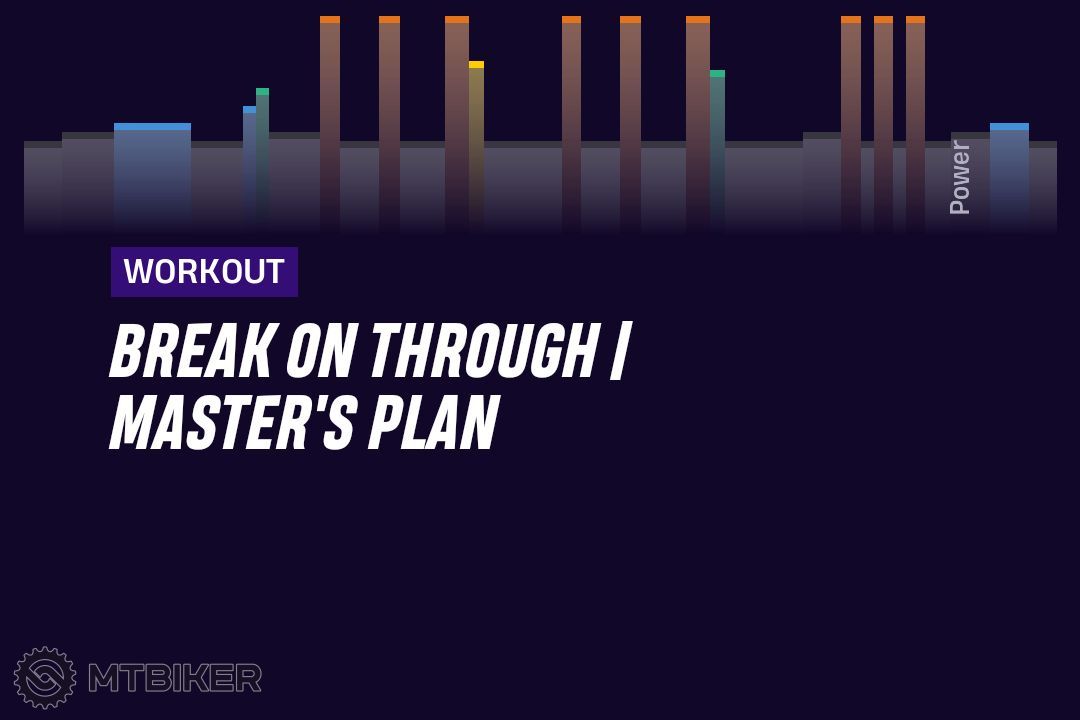 Power

WORKOUT

BREAK ON THROUGH | MASTER'S PLAN

MTBIKER